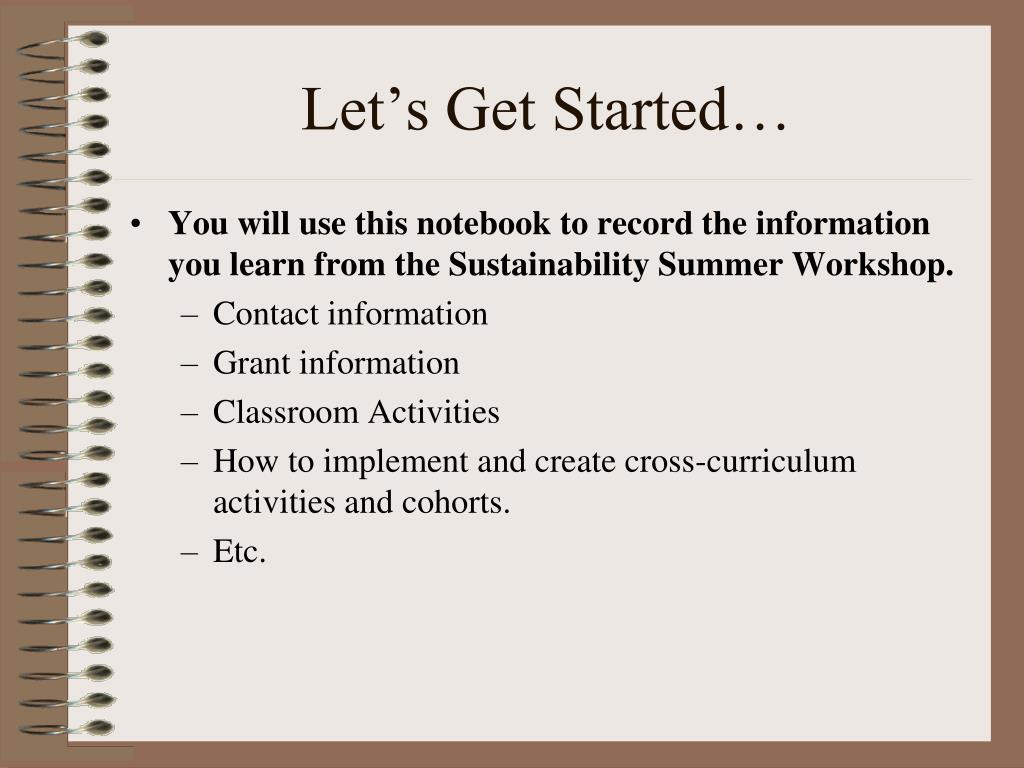 Let’s Get Started…

• You will use this notebook to record the information you learn from the Sustainability Summer Workshop.
– Contact information
– Grant information
– Classroom Activities
– How to implement and create cross-curriculum activities and cohorts.
– Etc.